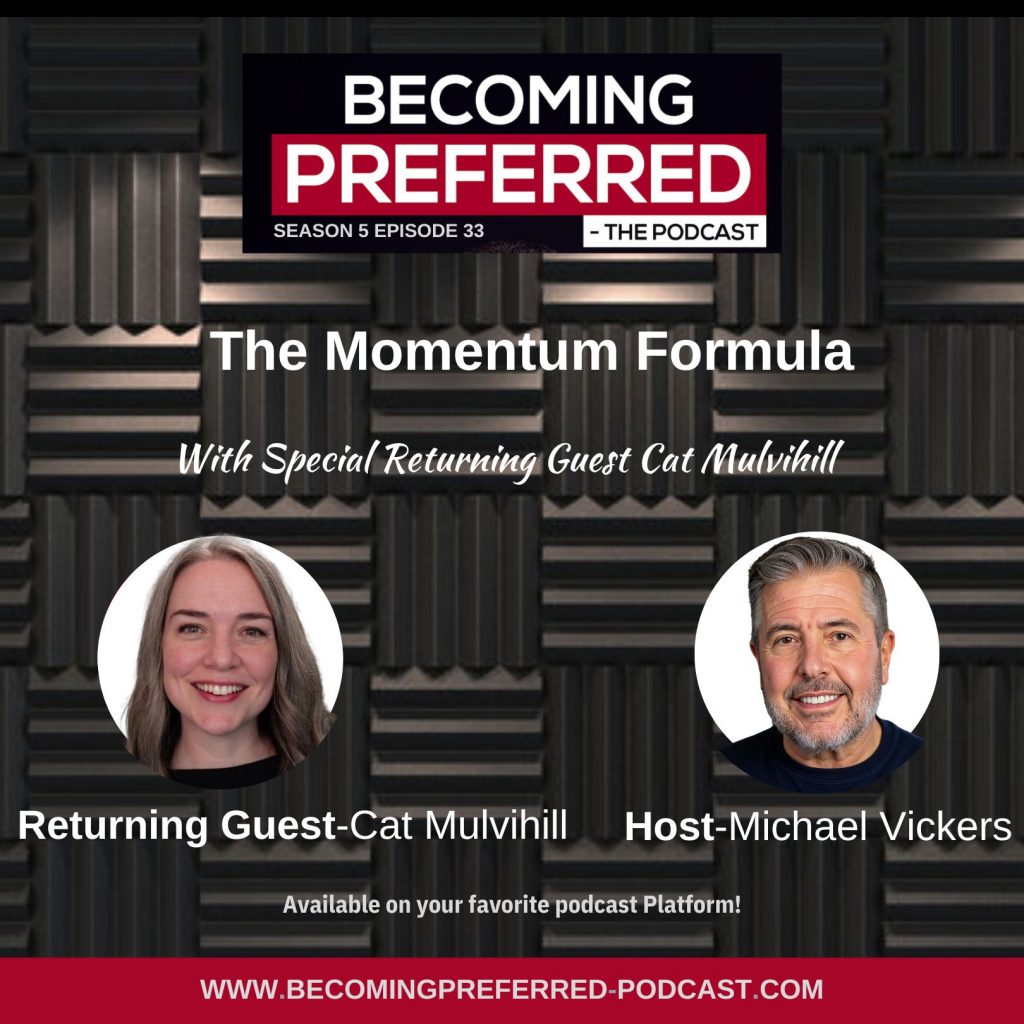 BECOMING
PREFERRED
SEASON 5 EPISODE 33
- THE PODCAST

The Momentum Formula

With Special Returning Guest Cat Mulvihill

Returning Guest-Cat Mulvihill

Host-Michael Vickers

Available on your favorite podcast Platform!

WWW.BECOMINGPREFERRED-PODCAST.COM